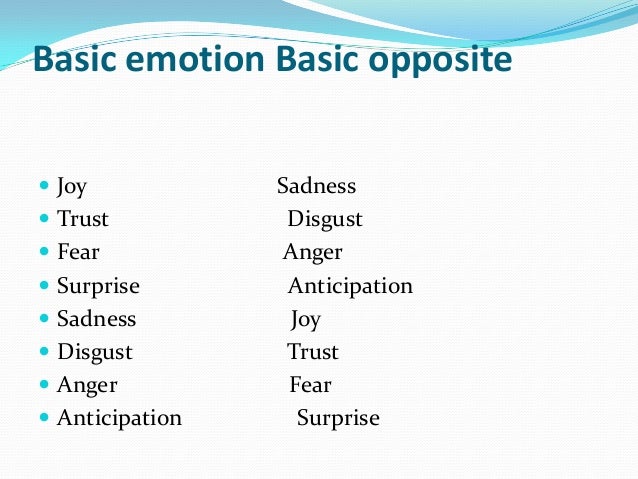 Basic emotion Basic opposite

- Joy Sadness
- Trust Disgust
- Fear Anger
- Surprise Anticipation
- Sadness Joy
- Disgust Trust
- Anger Fear
- Anticipation Surprise